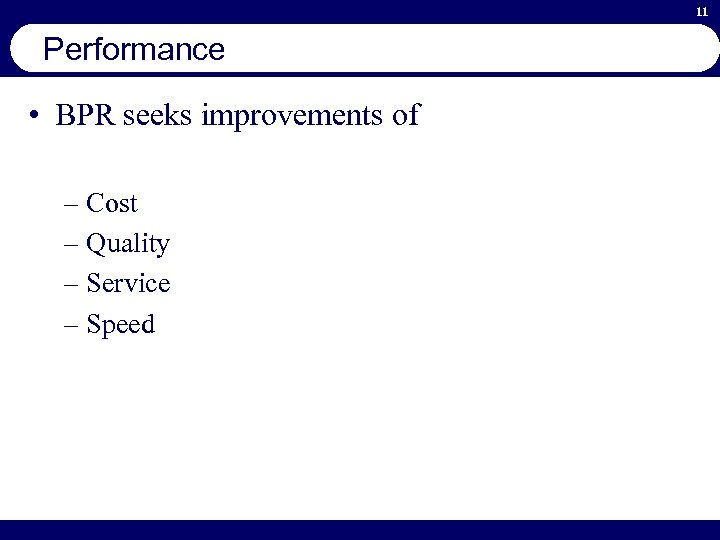 11

Performance

• BPR seeks improvements of

– Cost
– Quality
– Service
– Speed